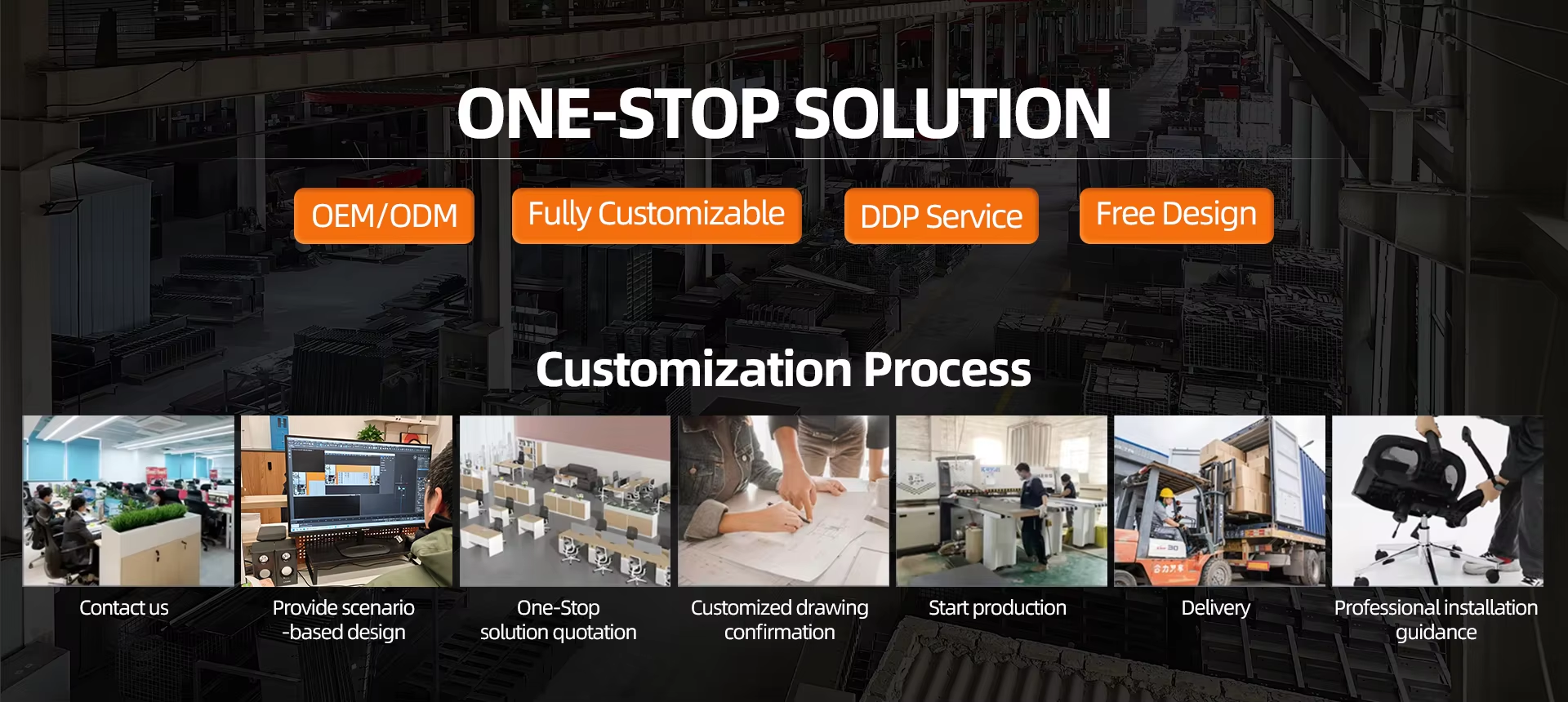 ONE-STOP SOLUTION

OEM/ODM

Fully Customizable

DDP Service

Free Design

Customization Process

Contact us

Provide scenario -based design

One-Stop solution quotation

Customized drawing confirmation

Start production

Delivery

Professional installation guidance